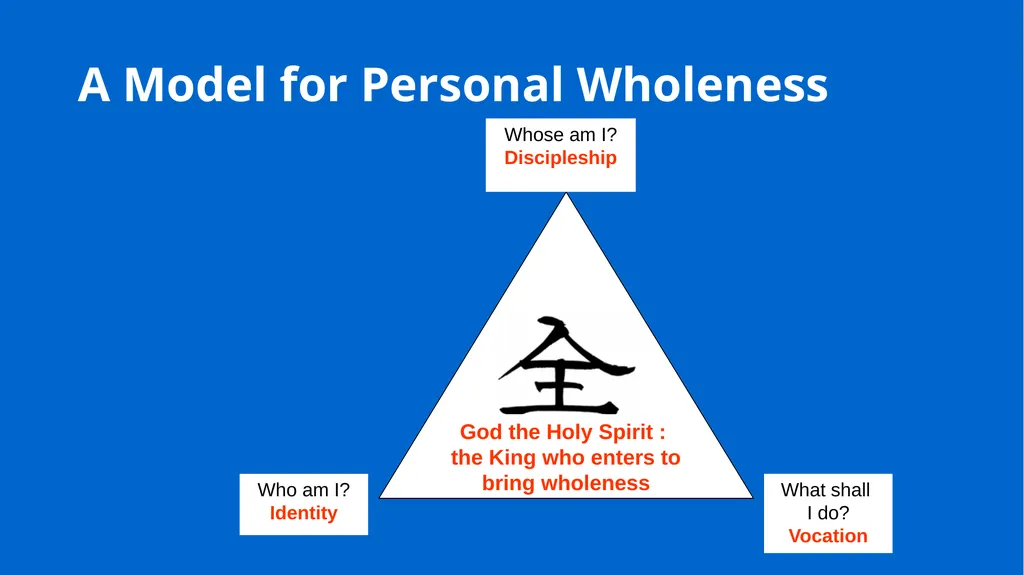 A Model for Personal Wholeness

Whose am I?
Discipleship

全

God the Holy Spirit : the King who enters to bring wholeness

Who am I?
Identity

What shall I do?
Vocation